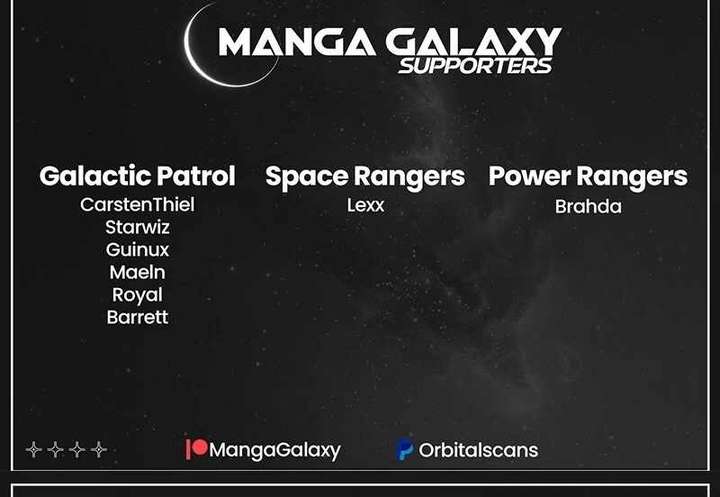 MANGA GALAXY
SUPPORTERS

Galactic Patrol
CarstenThiel
Starwiz
Guinux
Maeln
Royal
Barrett

Space Rangers
Lexx

Power Rangers
Brahda

MangaGalaxy

Orbitalscans